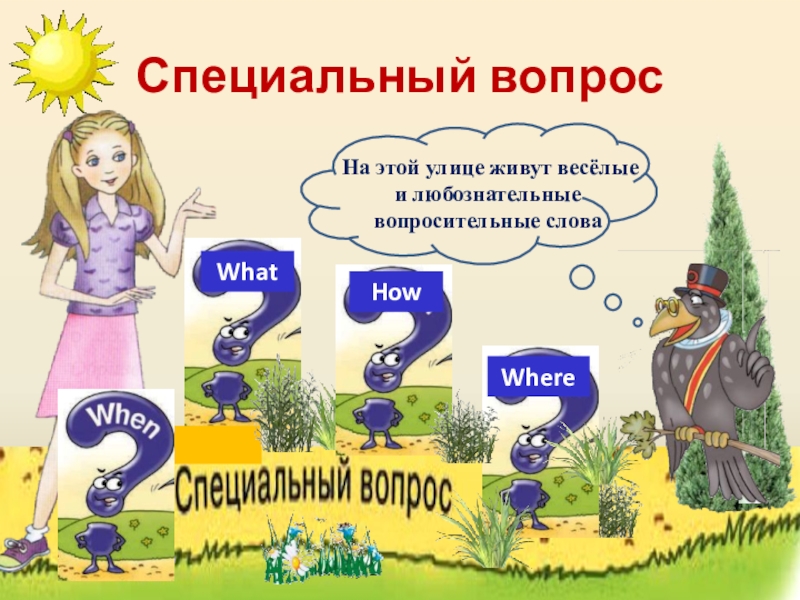 Специальный вопрос

На этой улице живут весёлые и любознательные вопросительные слова

What

How

Where

When

Специальный вопрос